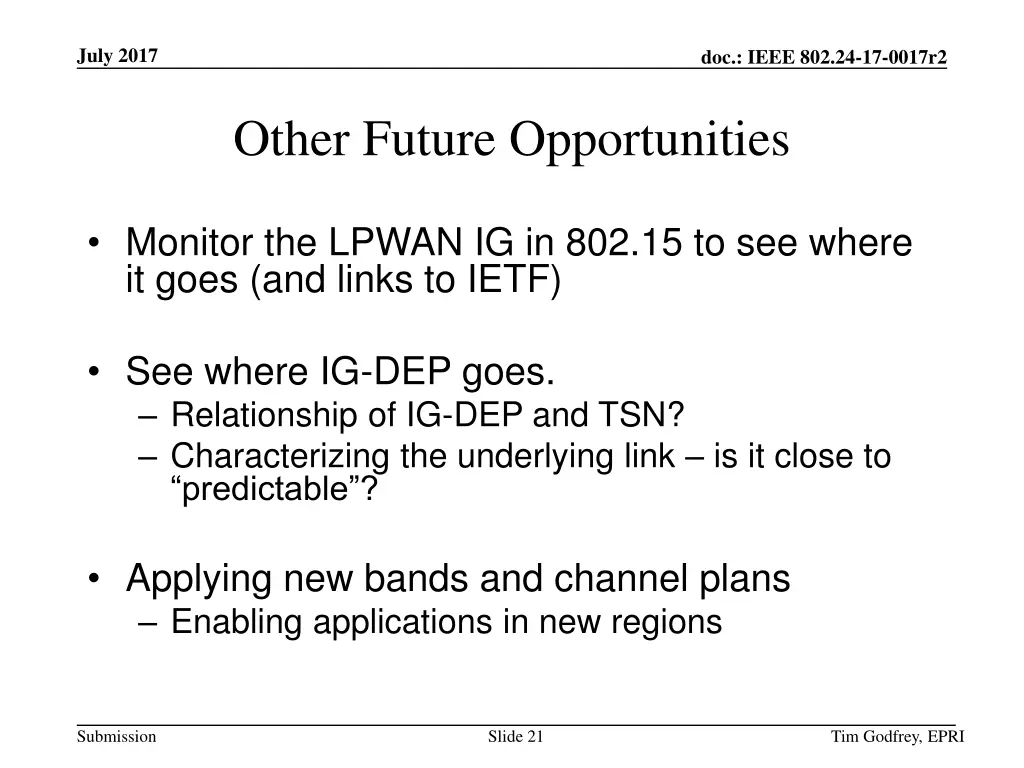 July 2017

doc.: IEEE 802.24-17-0017r2

Other Future Opportunities

• Monitor the LPWAN IG in 802.15 to see where it goes (and links to IETF)

• See where IG-DEP goes.
– Relationship of IG-DEP and TSN?
– Characterizing the underlying link – is it close to “predictable”?

• Applying new bands and channel plans
– Enabling applications in new regions

Submission

Slide 21

Tim Godfrey, EPRI